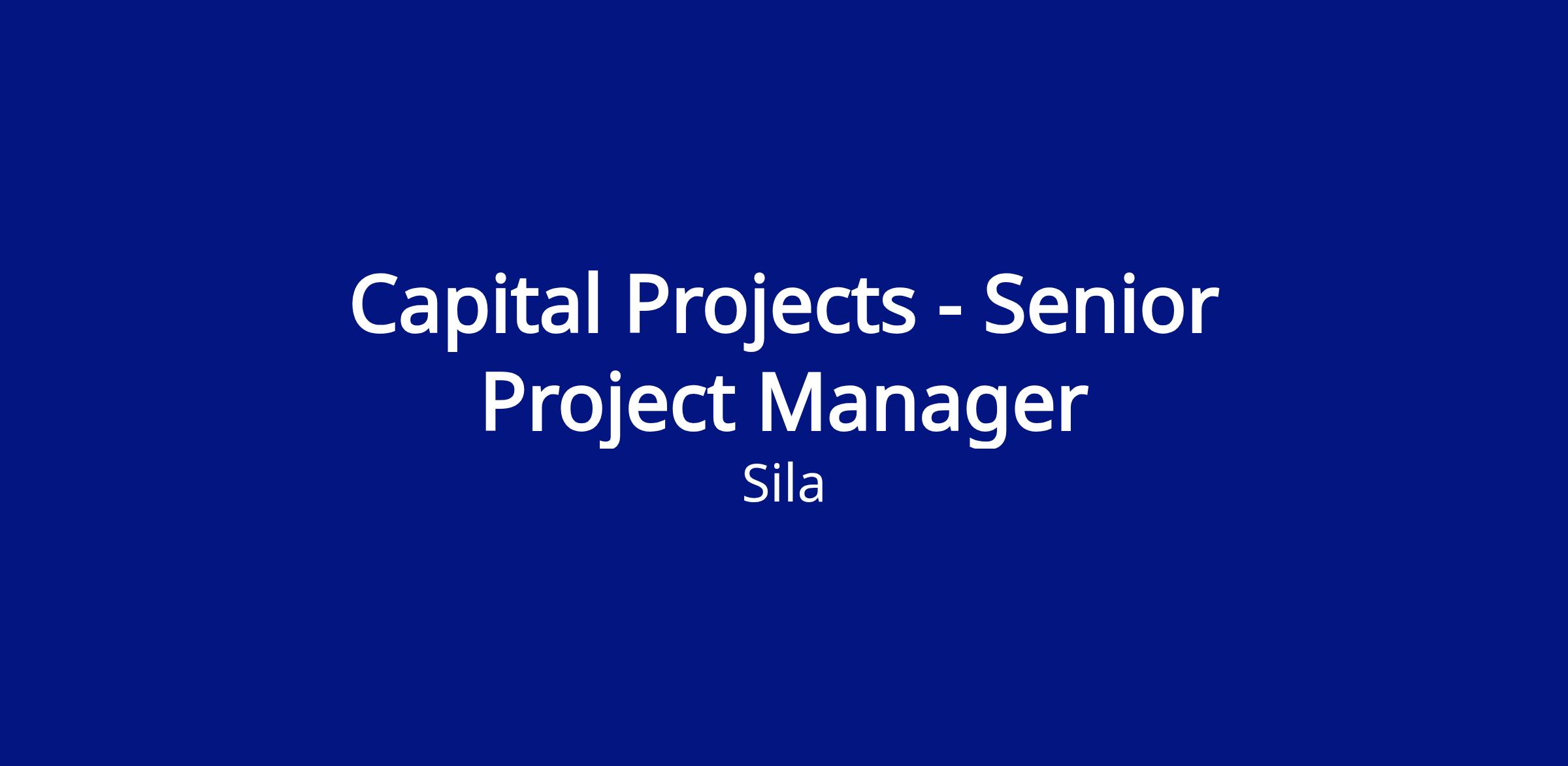 Capital Projects - Senior Project Manager

Sila